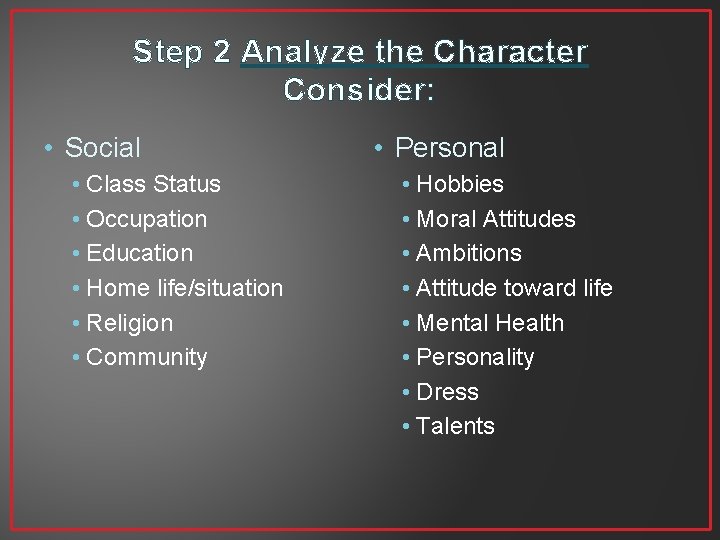 Step 2 Analyze the Character Consider:

• Social
• Class Status
• Occupation
• Education
• Home life/situation
• Religion
• Community

• Personal
• Hobbies
• Moral Attitudes
• Ambitions
• Attitude toward life
• Mental Health
• Personality
• Dress
• Talents